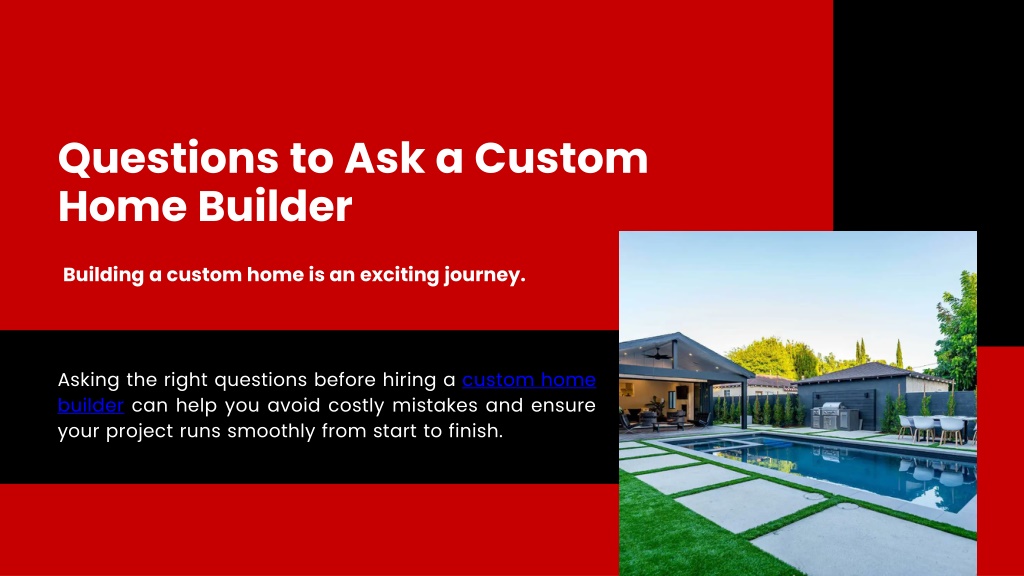 Questions to Ask a Custom Home Builder

Building a custom home is an exciting journey.

Asking the right questions before hiring a custom home builder can help you avoid costly mistakes and ensure your project runs smoothly from start to finish.